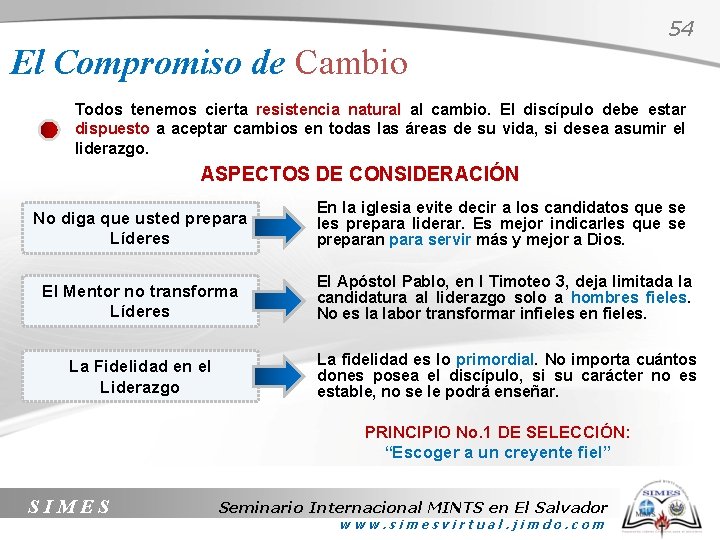 54

El Compromiso de Cambio

Todos tenemos cierta resistencia natural al cambio. El discípulo debe estar dispuesto a aceptar cambios en todas las áreas de su vida, si desea asumir el liderazgo.

ASPECTOS DE CONSIDERACIÓN

No diga que usted prepara Líderes

En la iglesia evite decir a los candidatos que se les prepara liderar. Es mejor indicarles que se preparan para servir más y mejor a Dios.

El Mentor no transforma Líderes

El Apóstol Pablo, en I Timoteo 3, deja limitada la candidatura al liderazgo solo a hombres fieles. No es la labor transformar infieles en fieles.

La Fidelidad en el Liderazgo

La fidelidad es lo primordial. No importa cuántos dones posea el discípulo, si su carácter no es estable, no se le podrá enseñar.

PRINCIPIO No.1 DE SELECCIÓN:
"Escoger a un creyente fiel"

SIMES

Seminario Internacional MINTS en El Salvador
www.simesvirtual.jimdo.com

SIMES
MINTS